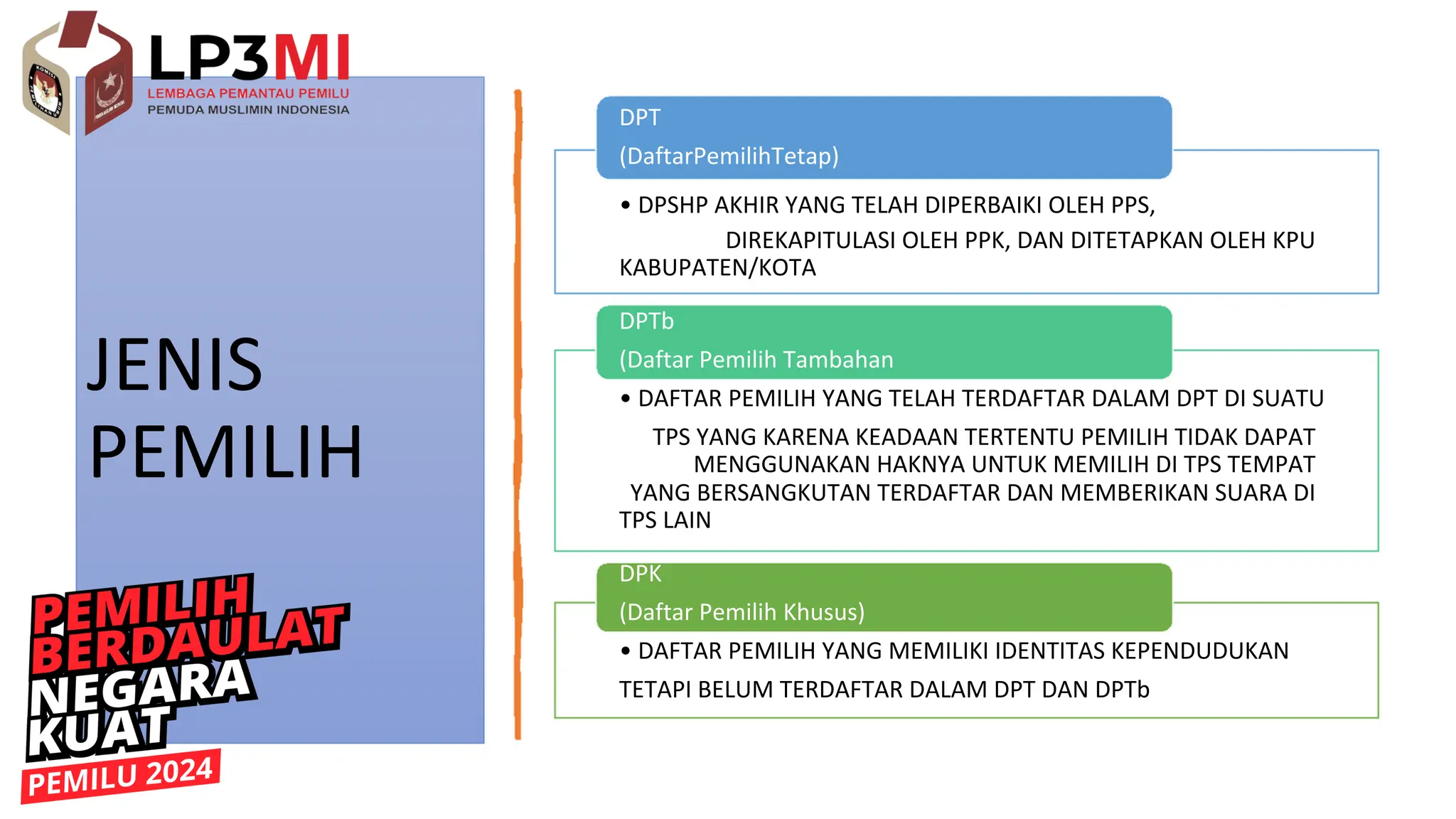 LP3MI
LEMBAGA PEMANTAU PEMILU
PEMUDA MUSLIMIN INDONESIA

JENIS PEMILIH

PEMILIH BERDAULAT NEGARA KUAT
PEMILU 2024

DPT
(DaftarPemilihTetap)

• DPSHP AKHIR YANG TELAH DIPERBAIKI OLEH PPS, DIREKAPITULASI OLEH PPK, DAN DITETAPKAN OLEH KPU KABUPATEN/KOTA

DPTb
(Daftar Pemilih Tambahan

• DAFTAR PEMILIH YANG TELAH TERDAFTAR DALAM DPT DI SUATU TPS YANG KARENA KEADAAN TERTENTU PEMILIH TIDAK DAPAT MENGGUNAKAN HAKNYA UNTUK MEMILIH DI TPS TEMPAT YANG BERSANGKUTAN TERDAFTAR DAN MEMBERIKAN SUARA DI TPS LAIN

DPK
(Daftar Pemilih Khusus)

• DAFTAR PEMILIH YANG MEMILIKI IDENTITAS KEPENDUDUKAN TETAPI BELUM TERDAFTAR DALAM DPT DAN DPTb